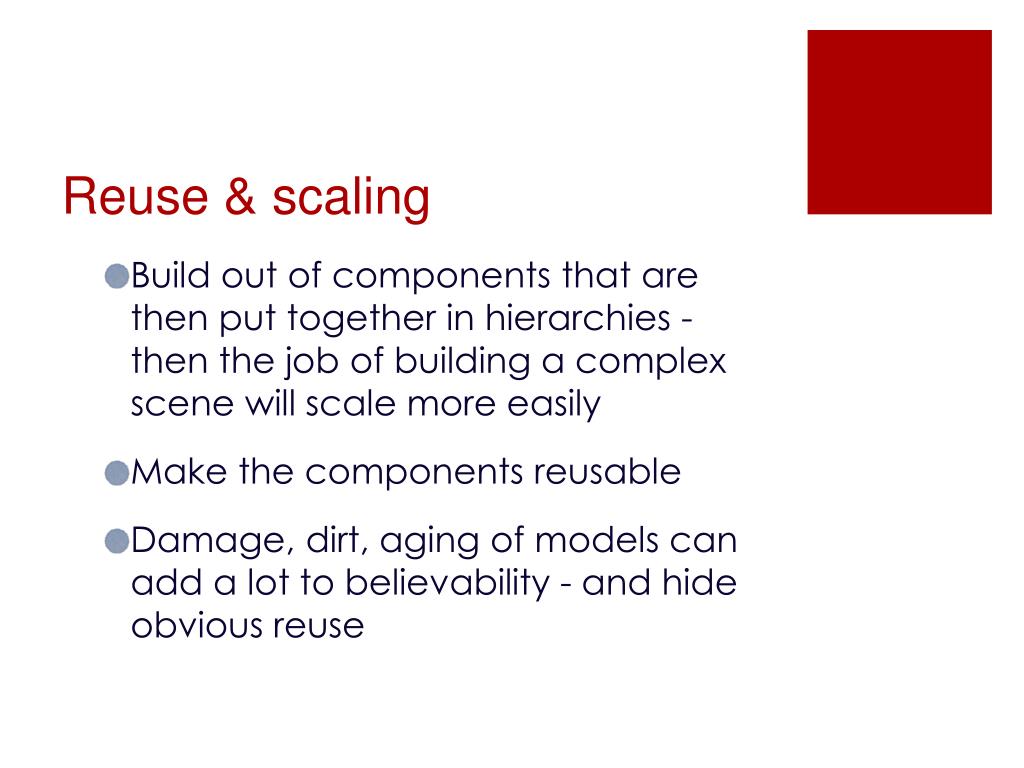 Reuse & scaling

Build out of components that are then put together in hierarchies - then the job of building a complex scene will scale more easily

Make the components reusable

Damage, dirt, aging of models can add a lot to believability - and hide obvious reuse